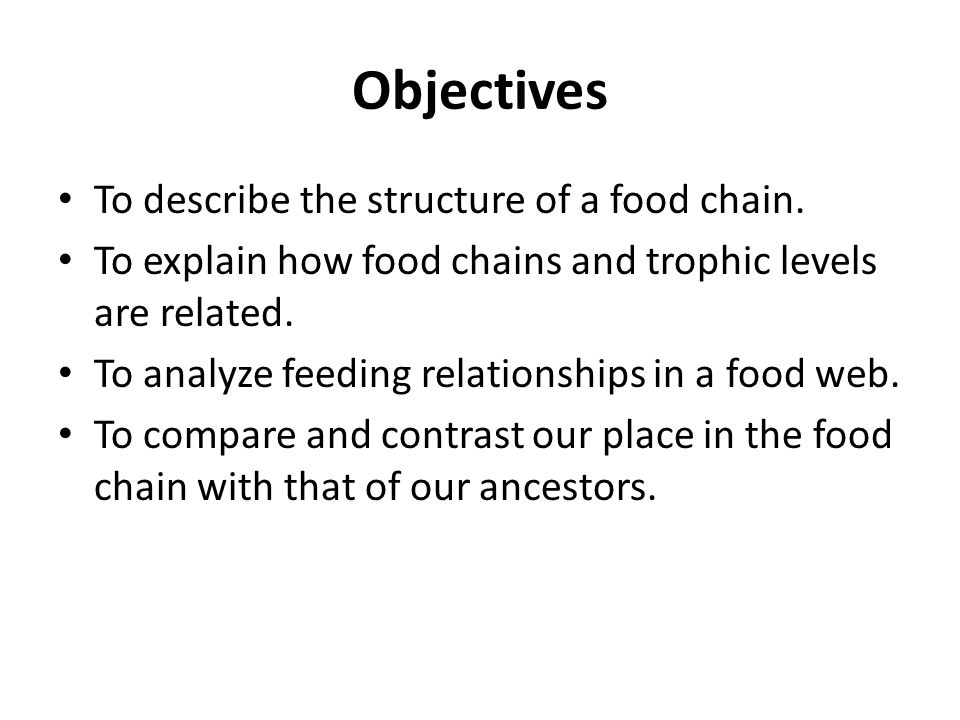 Objectives

• To describe the structure of a food chain.
• To explain how food chains and trophic levels are related.
• To analyze feeding relationships in a food web.
• To compare and contrast our place in the food chain with that of our ancestors.